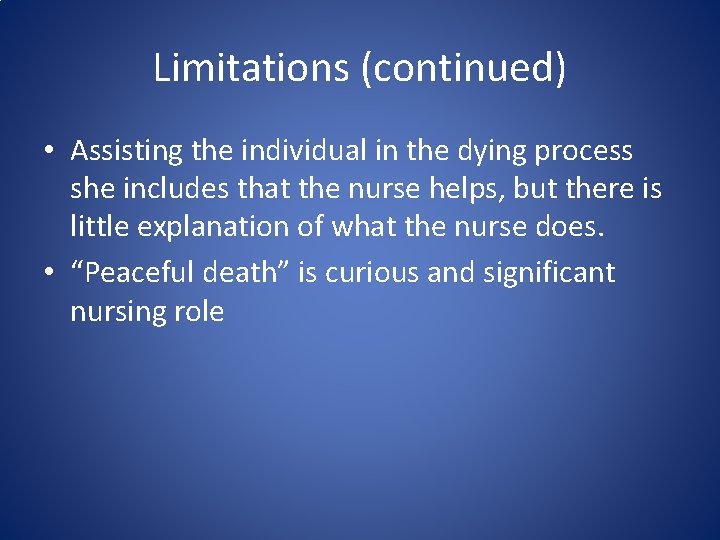 Limitations (continued)

• Assisting the individual in the dying process she includes that the nurse helps, but there is little explanation of what the nurse does.
• “Peaceful death” is curious and significant nursing role